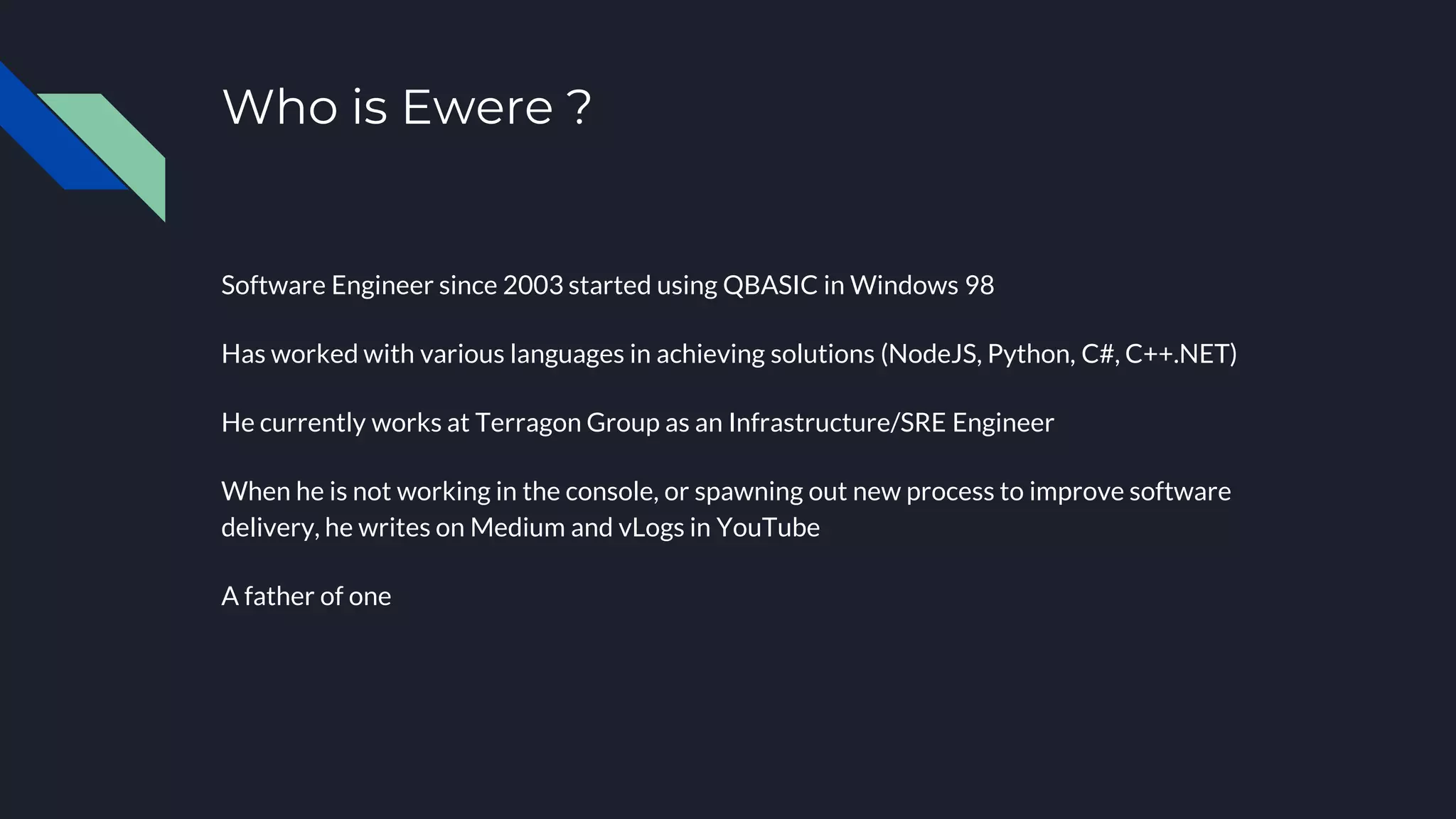 Who is Ewere ?

Software Engineer since 2003 started using QBASIC in Windows 98

Has worked with various languages in achieving solutions (NodeJS, Python, C#, C++.NET)

He currently works at Terragon Group as an Infrastructure/SRE Engineer

When he is not working in the console, or spawning out new process to improve software delivery, he writes on Medium and vLogs in YouTube

A father of one